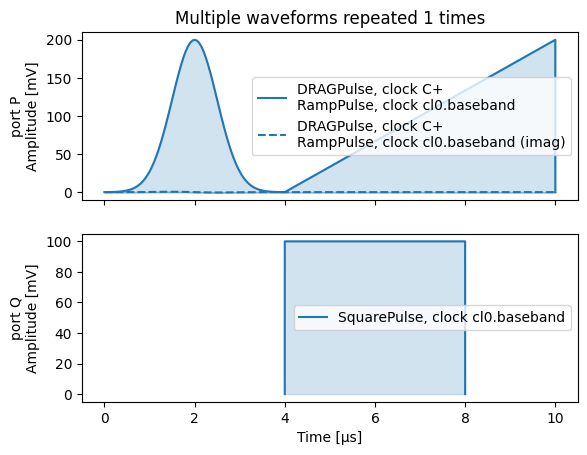 Multiple waveforms repeated 1 times

port P
Amplitude [mV]

200
150
100
50
0

DRAGPulse, clock C+
RampPulse, clock cl0.baseband
DRAGPulse, clock C+
RampPulse, clock cl0.baseband (imag)

port Q
Amplitude [mV]

100
80
60
40
20
0

SquarePulse, clock cl0.baseband

0
2
4
6
8
10

Time [μs]